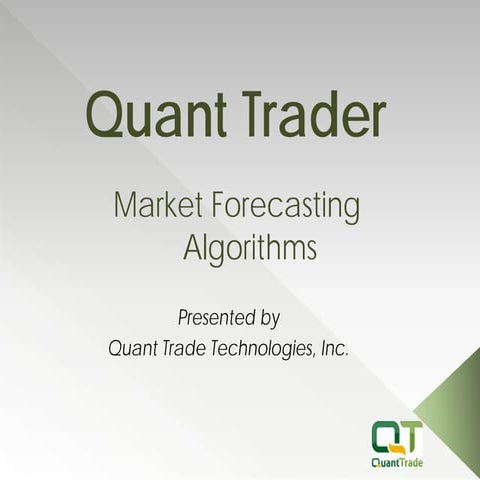 Quant Trader

Market Forecasting Algorithms

Presented by
Quant Trade Technologies, Inc.

QT
QuantTrade